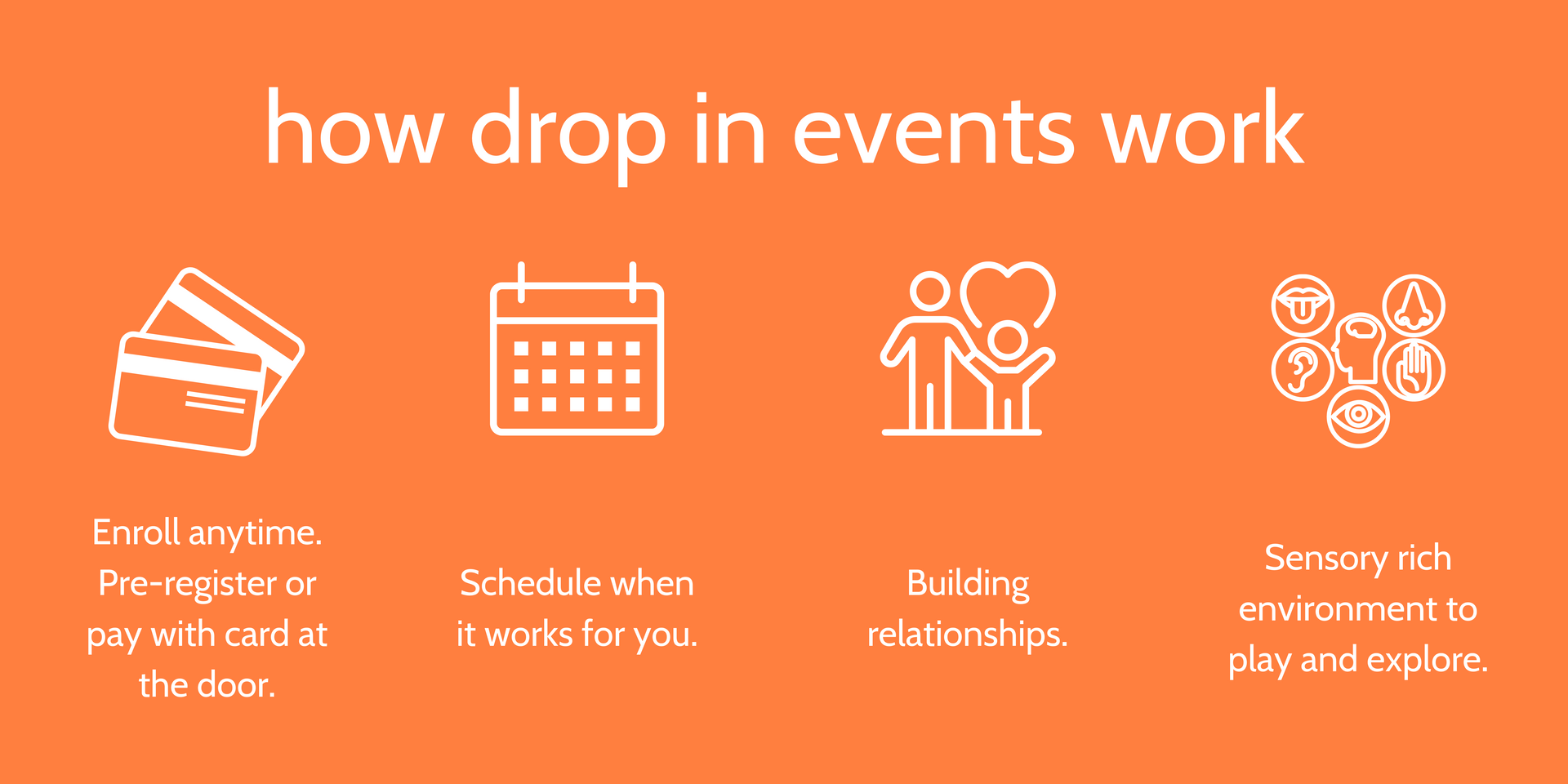 how drop in events work

Enroll anytime. Pre-register or pay with card at the door.

Schedule when it works for you.

Building relationships.

Sensory rich environment to play and explore.